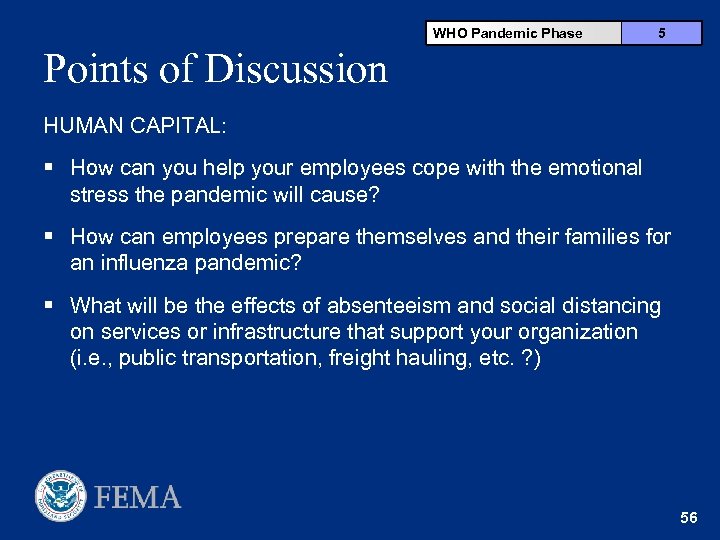 | WHO Pandemic Phase | 5 |
|---|---|

Points of Discussion

HUMAN CAPITAL:

▪ How can you help your employees cope with the emotional stress the pandemic will cause?

▪ How can employees prepare themselves and their families for an influenza pandemic?

▪ What will be the effects of absenteeism and social distancing on services or infrastructure that support your organization (i.e., public transportation, freight hauling, etc. ?)

FEMA

56